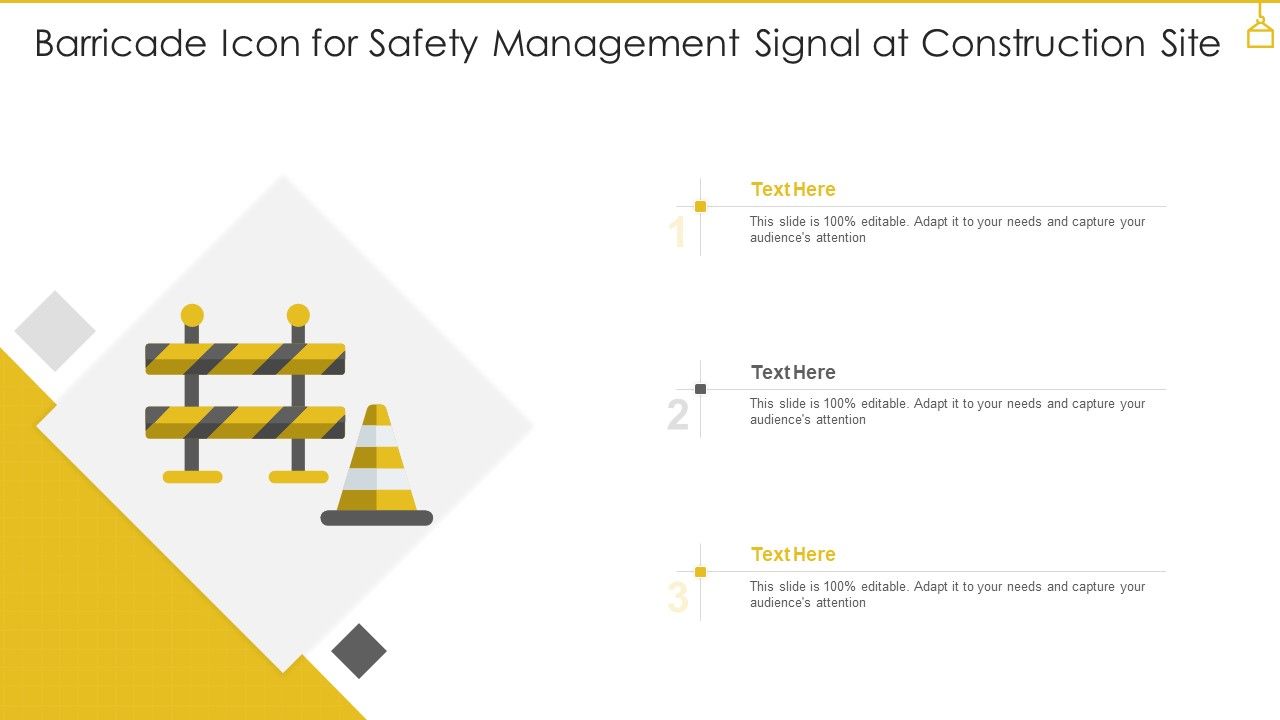 Barricade Icon for Safety Management Signal at Construction Site

1

Text Here

This slide is 100% editable. Adapt it to your needs and capture your audience's attention

2

Text Here

This slide is 100% editable. Adapt it to your needs and capture your audience's attention

3

Text Here

This slide is 100% editable. Adapt it to your needs and capture your audience's attention